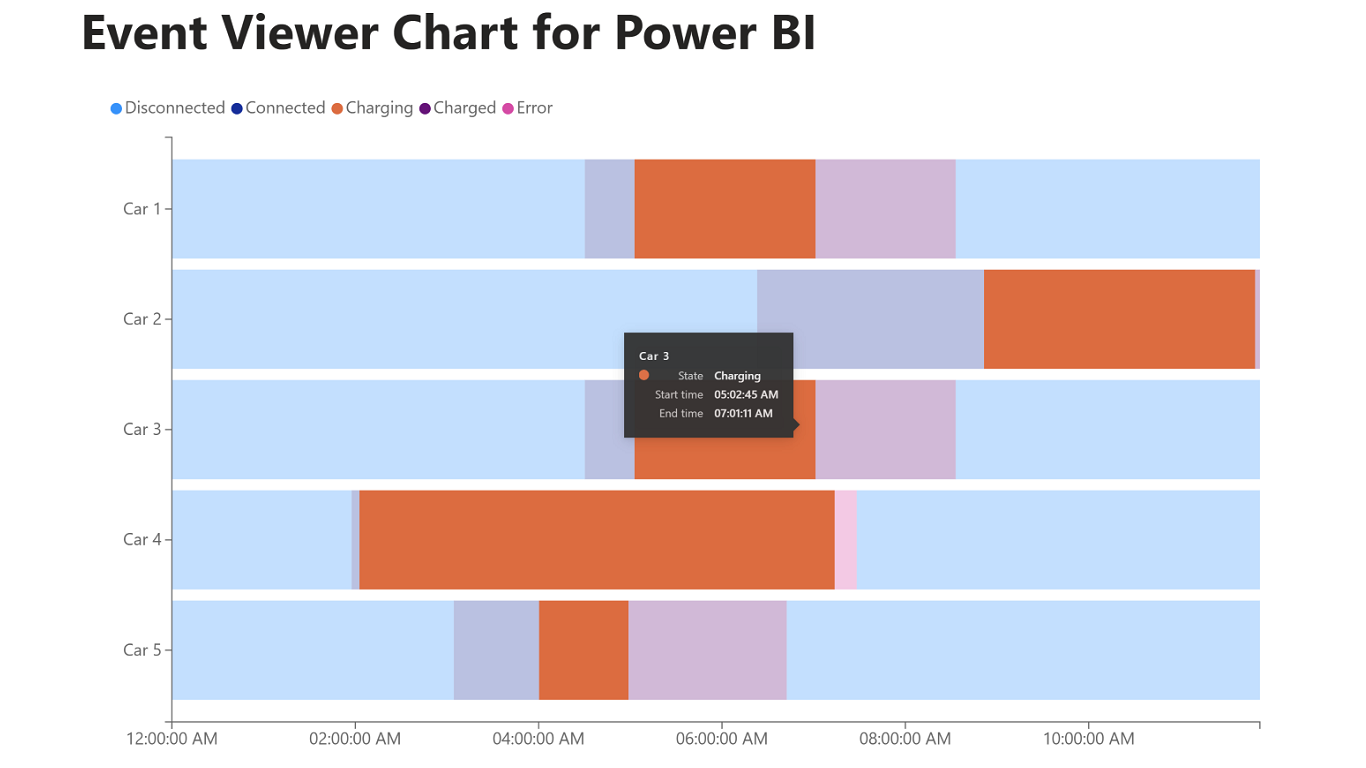 Event Viewer Chart for Power BI

Disconnected Connected Charging Charged Error

Car 1
Car 2
Car 3
Car 4
Car 5

Car 3
State Charging
Start time 05:02:45 AM
End time 07:01:11 AM

12:00:00 AM 02:00:00 AM 04:00:00 AM 06:00:00 AM 08:00:00 AM 10:00:00 AM